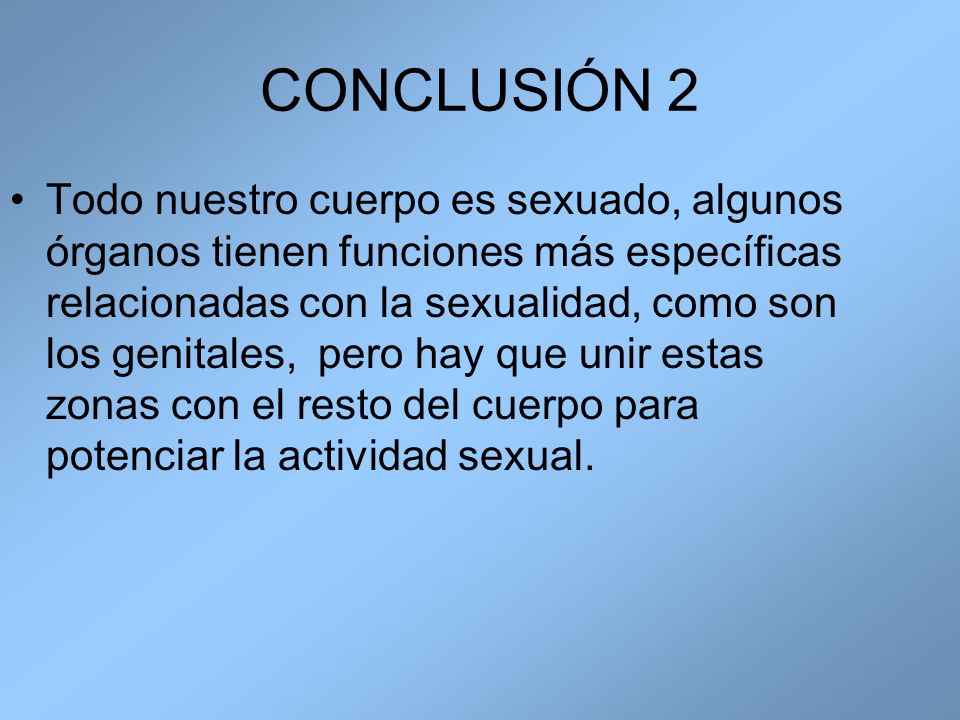 CONCLUSIÓN 2

• Todo nuestro cuerpo es sexuado, algunos órganos tienen funciones más específicas relacionadas con la sexualidad, como son los genitales, pero hay que unir estas zonas con el resto del cuerpo para potenciar la actividad sexual.